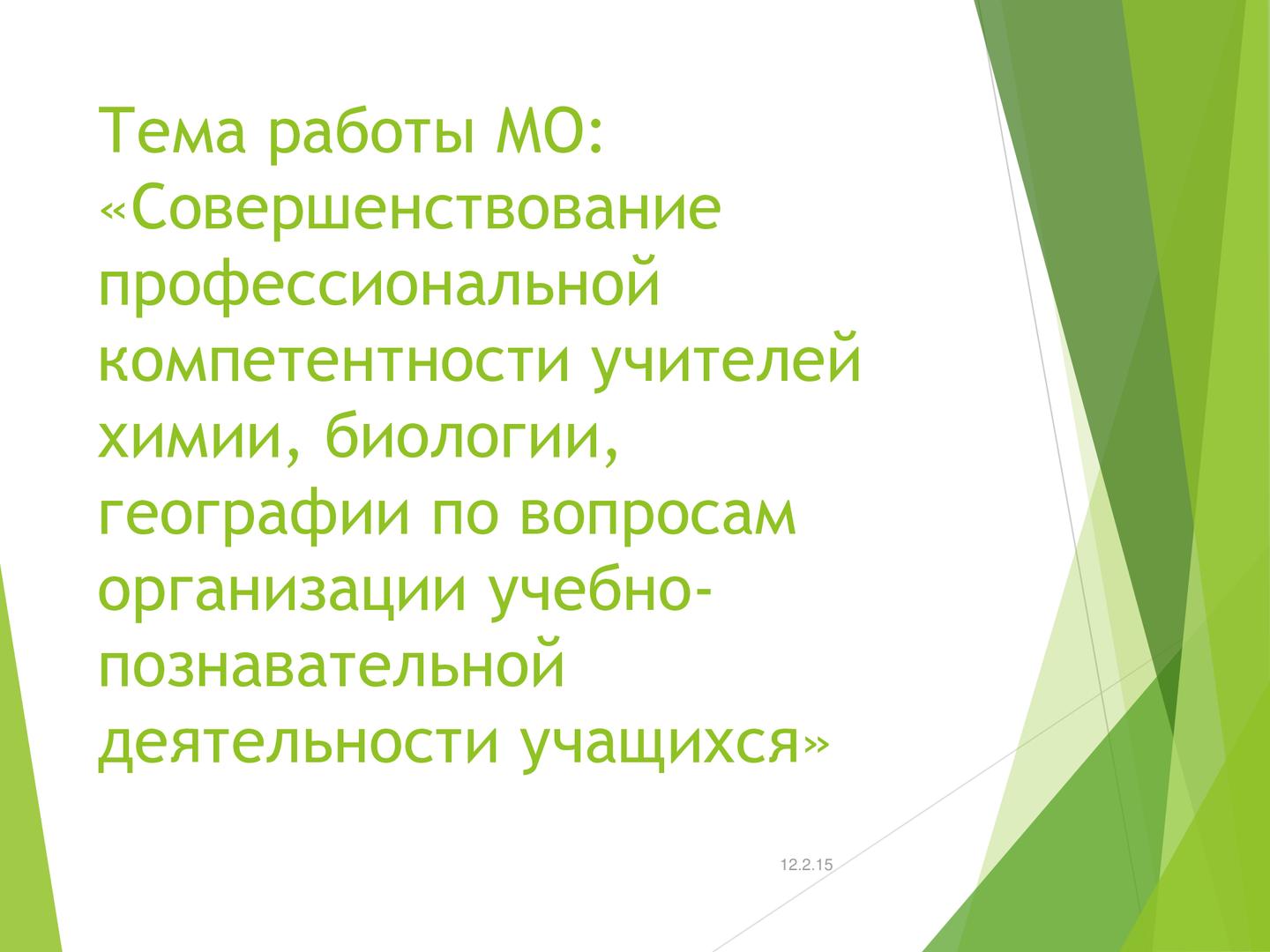 Тема работы МО: «Совершенствование профессиональной компетентности учителей химии, биологии, географии по вопросам организации учебно-познавательной деятельности учащихся»

12.2.15